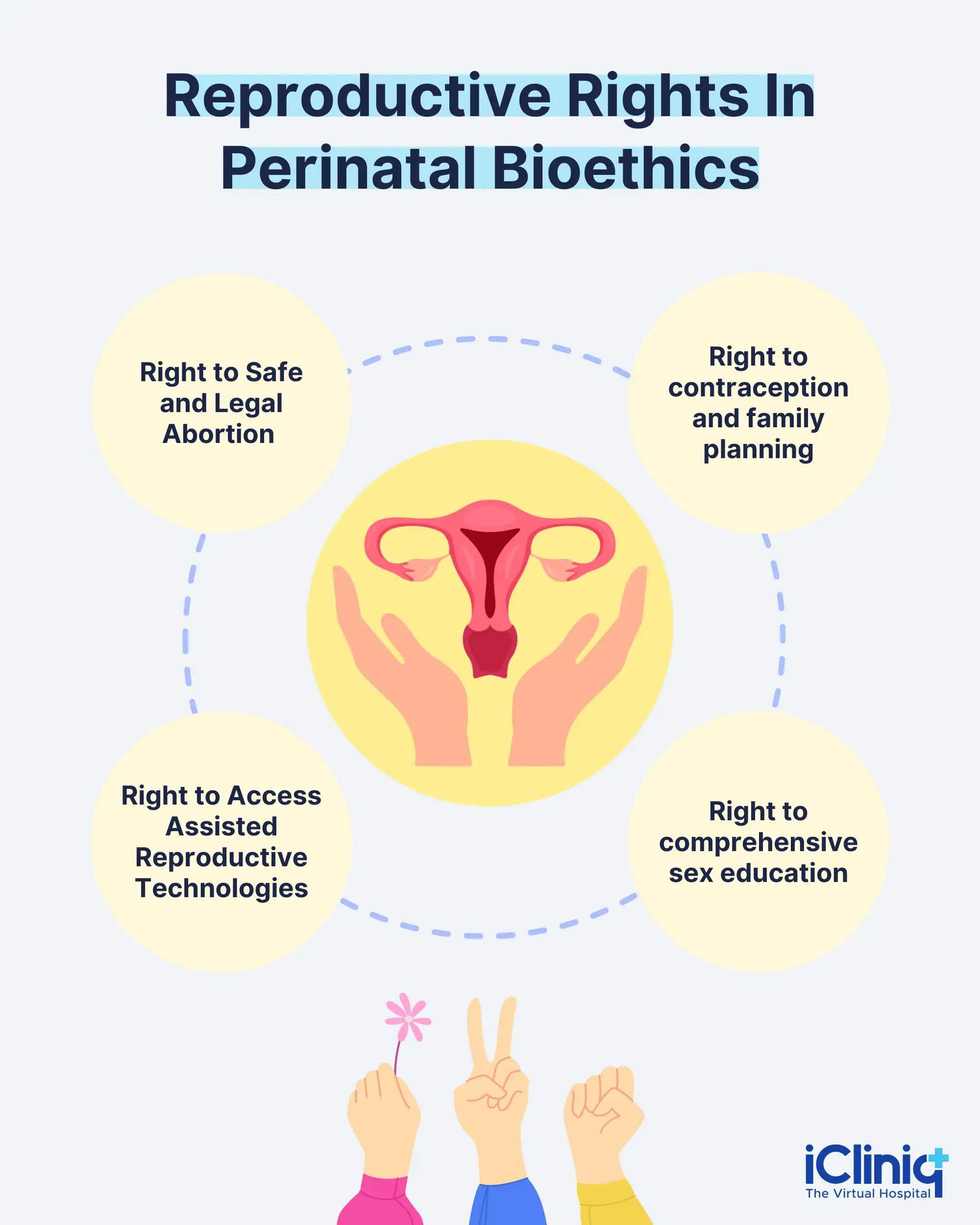 Reproductive Rights In Perinatal Bioethics

Right to Safe and Legal Abortion

Right to contraception and family planning

Right to Access Assisted Reproductive Technologies

Right to comprehensive sex education

iCliniq
The Virtual Hospital